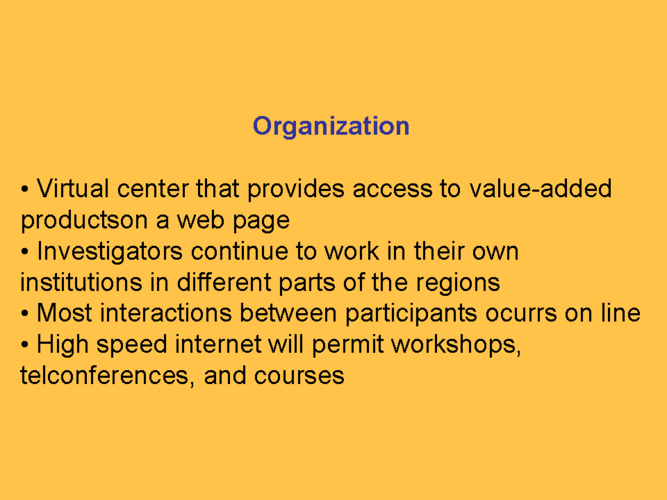 Organization

• Virtual center that provides access to value-added productson a web page
• Investigators continue to work in their own institutions in different parts of the regions
• Most interactions between participants ocurrs on line
• High speed internet will permit workshops, telconferences, and courses